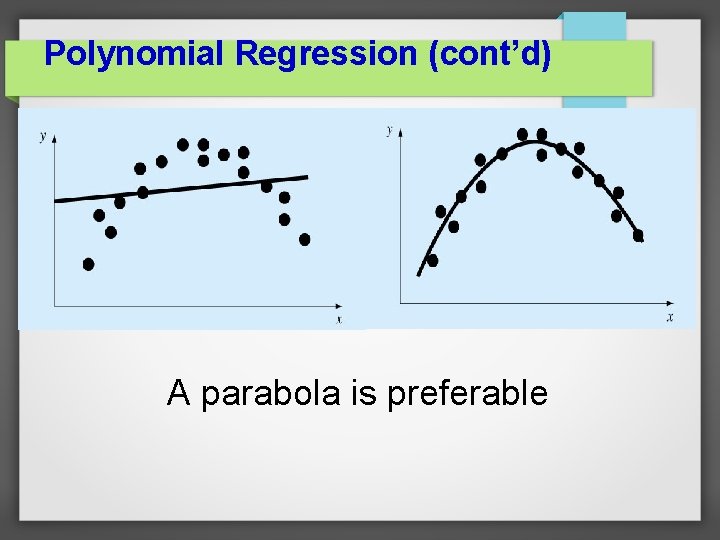 Polynomial Regression (cont'd)

$y$

$x$

$y$

$x$

A parabola is preferable